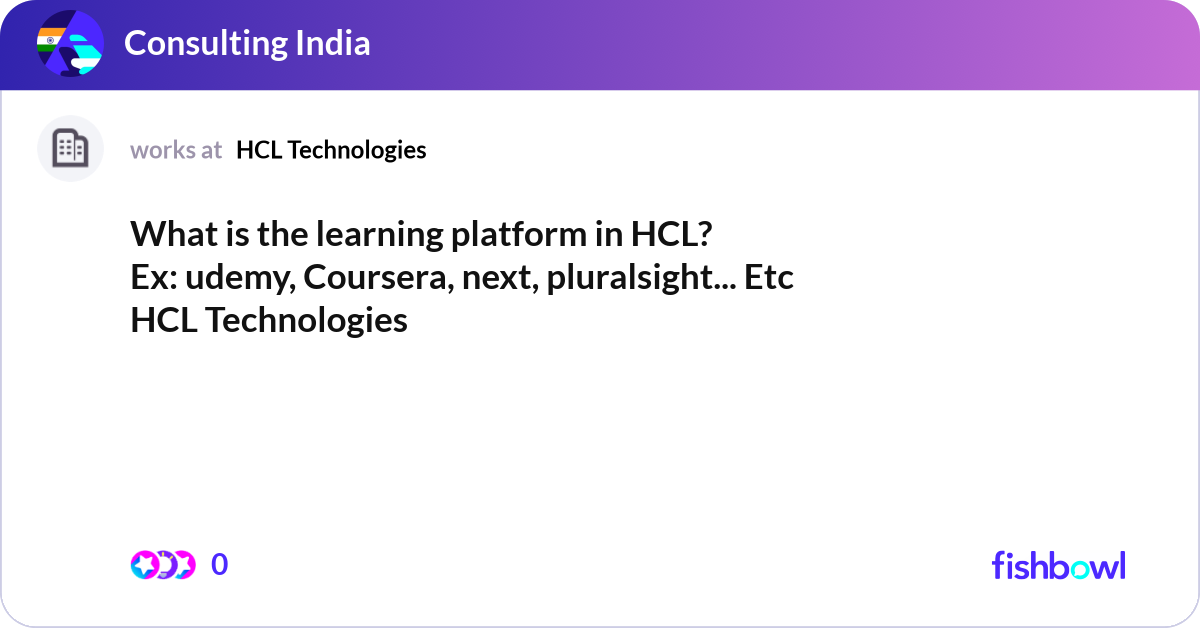 Consulting India

works at HCL Technologies

What is the learning platform in HCL?
Ex: udemy, Coursera, next, pluralsight... Etc
HCL Technologies

0

fishbowl